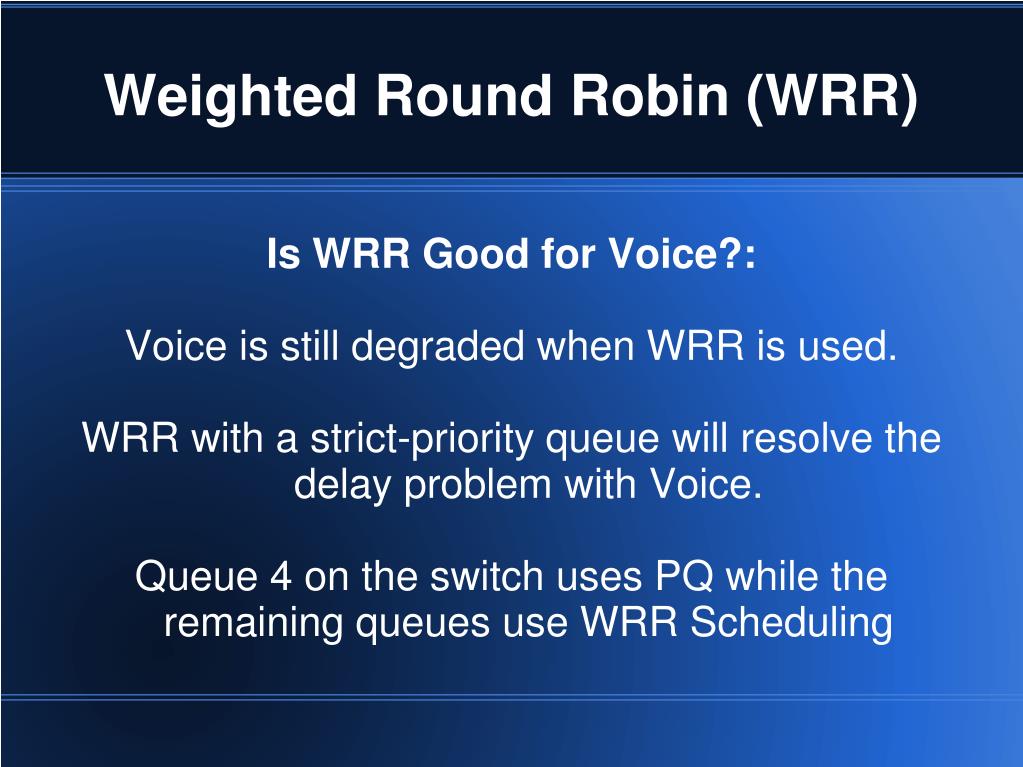 Weighted Round Robin (WRR)

Is WRR Good for Voice?:

Voice is still degraded when WRR is used.

WRR with a strict-priority queue will resolve the delay problem with Voice.

Queue 4 on the switch uses PQ while the remaining queues use WRR Scheduling